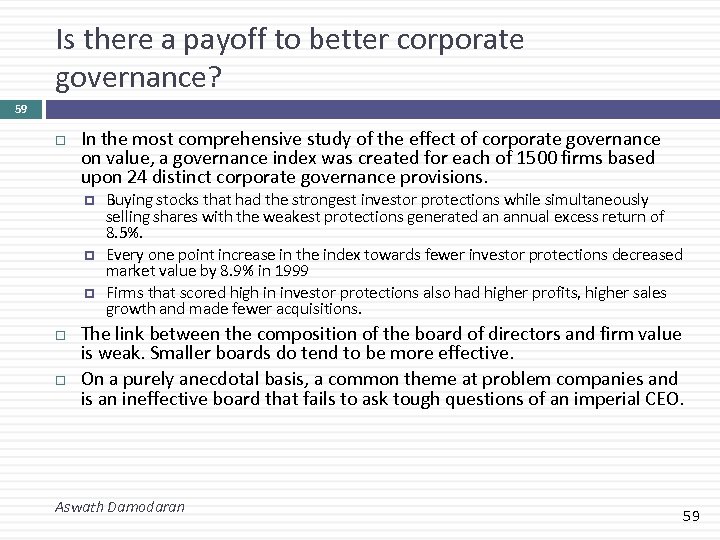 Is there a payoff to better corporate governance?

59

In the most comprehensive study of the effect of corporate governance on value, a governance index was created for each of 1500 firms based upon 24 distinct corporate governance provisions.

Buying stocks that had the strongest investor protections while simultaneously selling shares with the weakest protections generated an annual excess return of 8.5%.

Every one point increase in the index towards fewer investor protections decreased market value by 8.9% in 1999

Firms that scored high in investor protections also had higher profits, higher sales growth and made fewer acquisitions.

The link between the composition of the board of directors and firm value is weak. Smaller boards do tend to be more effective.

On a purely anecdotal basis, a common theme at problem companies and is an ineffective board that fails to ask tough questions of an imperial CEO.

Aswath Damodaran

59